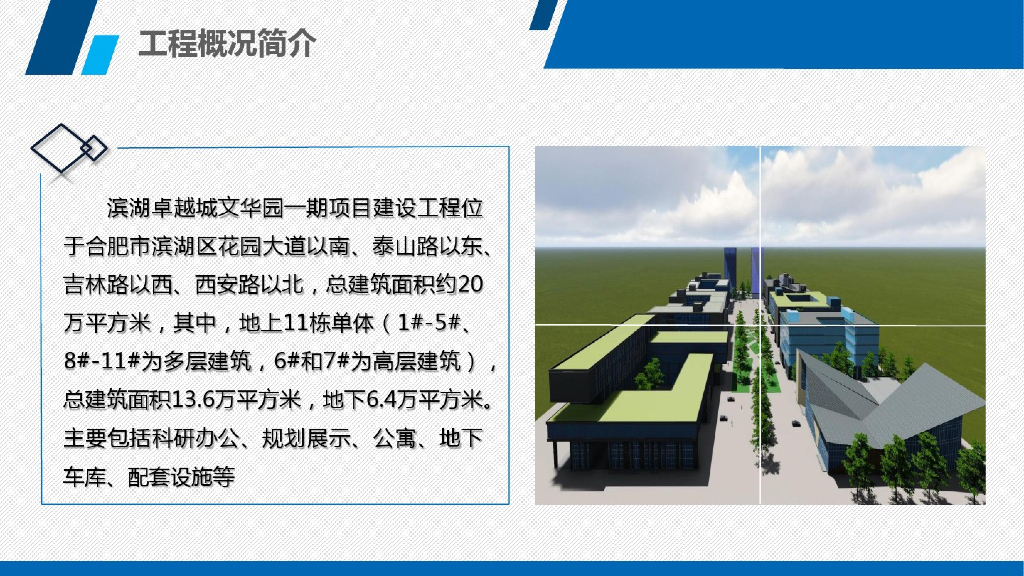 工程概况简介

滨湖卓越城文华园一期项目建设工程位于合肥市滨湖区花园大道以南、泰山路以东、吉林路以西、西安路以北，总建筑面积约20万平方米，其中，地上11栋单体（1#-5#、8#-11#为多层建筑，6#和7#为高层建筑），总建筑面积13.6万平方米，地下6.4万平方米。主要包括科研办公、规划展示、公寓、地下车库、配套设施等